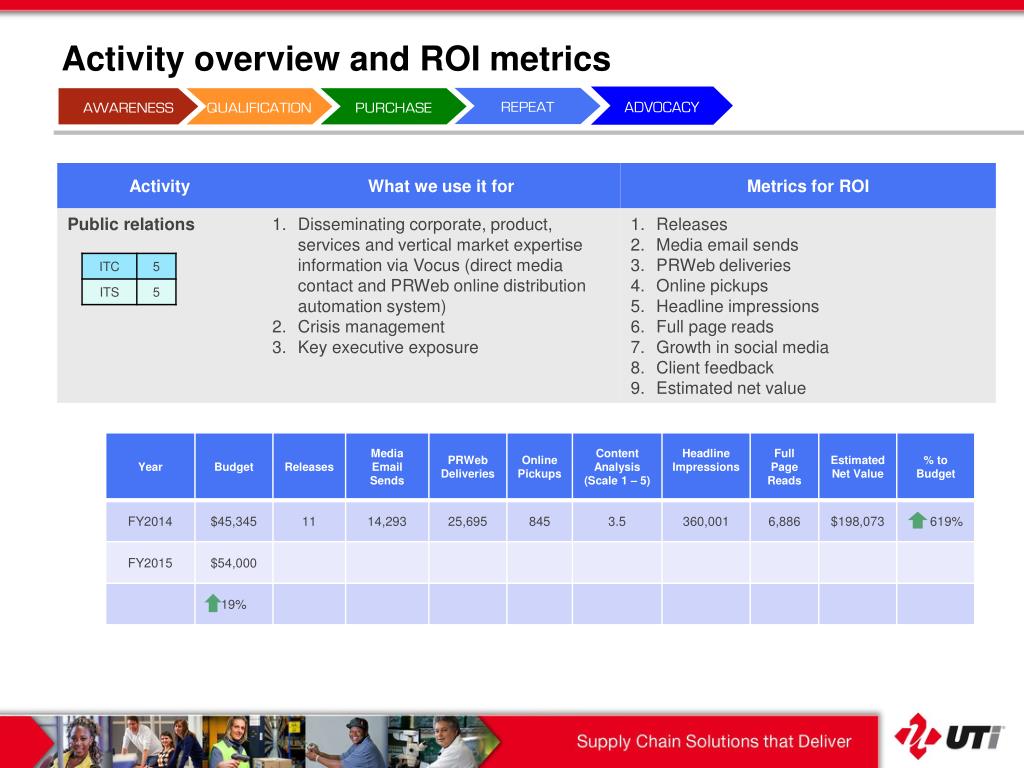 Activity overview and ROI metrics

AWARENESS QUALIFICATION PURCHASE REPEAT ADVOCACY

| Activity | What we use it for | Metrics for ROI |
|---|---|---|
| Public relations | 1. Disseminating corporate, product, services and vertical market expertise information via Vocus (direct media contact and PRWeb online distribution automation system) 2. Crisis management 3. Key executive exposure | 1. Releases 2. Media email sends 3. PRWeb deliveries 4. Online pickups 5. Headline impressions 6. Full page reads 7. Growth in social media 8. Client feedback 9. Estimated net value |

| ITC | 5 |
|---|---|
| ITS | 5 |

| Year | Budget | Releases | Media Email Sends | PRWeb Deliveries | Online Pickups | Content Analysis (Scale 1 – 5) | Headline Impressions | Full Page Reads | Estimated Net Value | % to Budget |
|---|---|---|---|---|---|---|---|---|---|---|
| FY2014 | $45,345 | 11 | 14,293 | 25,695 | 845 | 3.5 | 360,001 | 6,886 | $198,073 | 619% |
| FY2015 | $54,000 | | | | | | | | | |
| | 19% | | | | | | | | | |

Supply Chain Solutions that Deliver

UTi